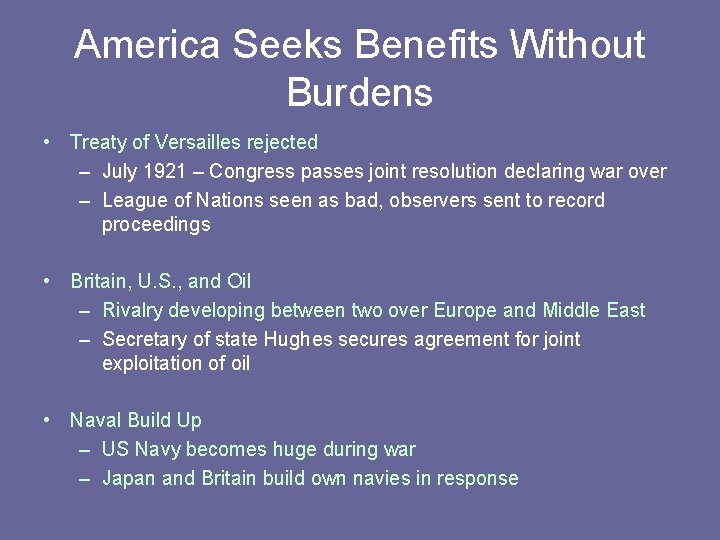 America Seeks Benefits Without Burdens

• Treaty of Versailles rejected
– July 1921 – Congress passes joint resolution declaring war over
– League of Nations seen as bad, observers sent to record proceedings

• Britain, U.S., and Oil
– Rivalry developing between two over Europe and Middle East
– Secretary of state Hughes secures agreement for joint exploitation of oil

• Naval Build Up
– US Navy becomes huge during war
– Japan and Britain build own navies in response